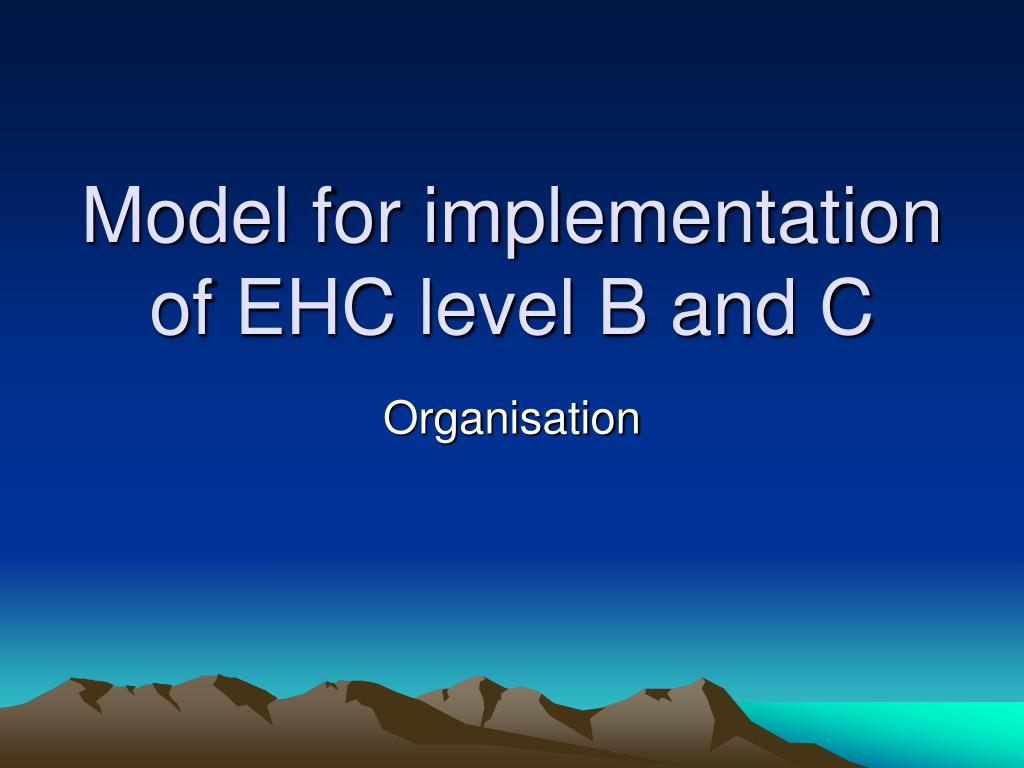 Model for implementation of EHC level B and C

Organisation